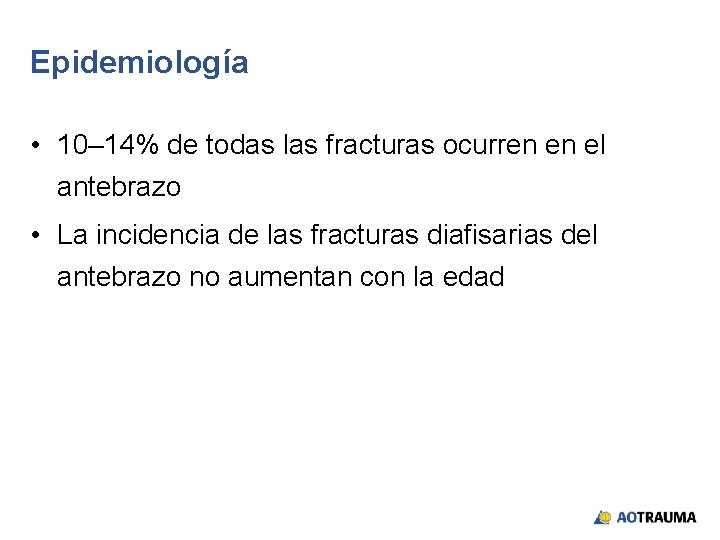 Epidemiología

• 10–14% de todas las fracturas ocurren en el antebrazo

• La incidencia de las fracturas diafisarias del antebrazo no aumentan con la edad

AOTRAUMA